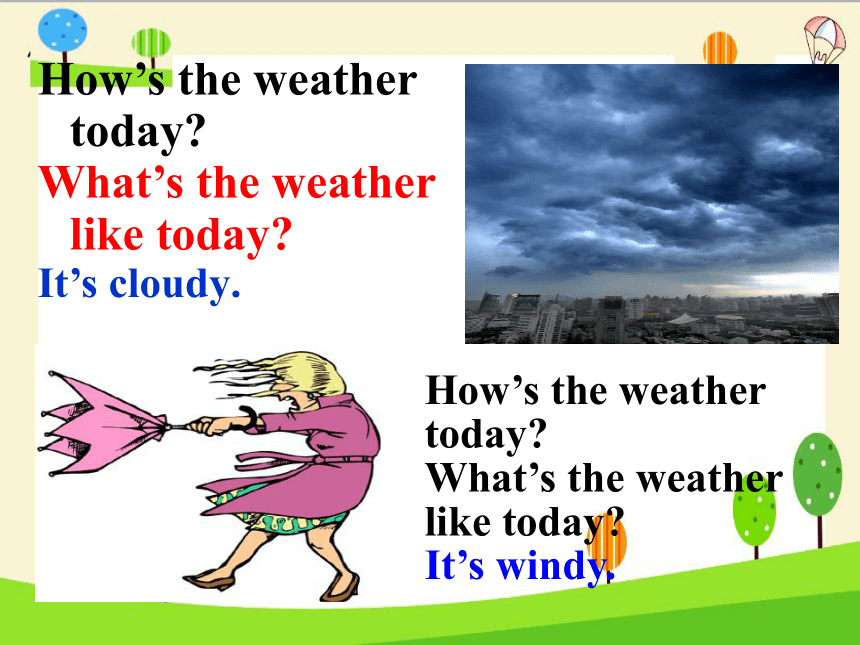 How’s the weather today?
What’s the weather like today?
It’s cloudy.

How’s the weather today?
What’s the weather like today?
It’s windy.